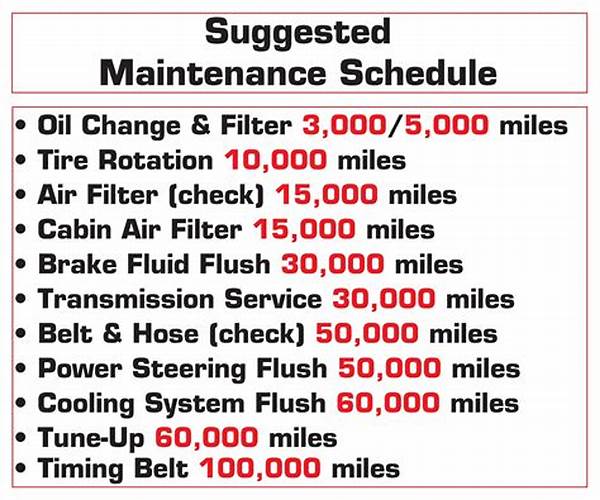 Suggested
Maintenance Schedule

• Oil Change & Filter 3,000/5,000 miles
• Tire Rotation 10,000 miles
• Air Filter (check) 15,000 miles
• Cabin Air Filter 15,000 miles
• Brake Fluid Flush 30,000 miles
• Transmission Service 30,000 miles
• Belt & Hose (check) 50,000 miles
• Power Steering Flush 50,000 miles
• Cooling System Flush 60,000 miles
• Tune-Up 60,000 miles
• Timing Belt 100,000 miles